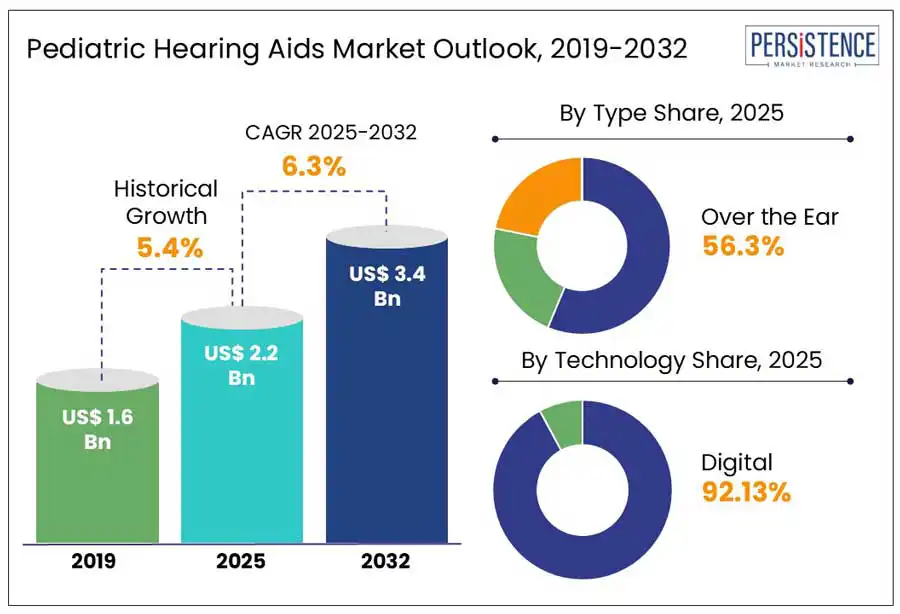 Pediatric Hearing Aids Market Outlook, 2019-2032

PERSISTENCE
MARKET RESEARCH

CAGR 2025-2032
6.3%

Historical Growth
5.4%

US$ 1.6 Bn

US$ 2.2 Bn

US$ 3.4 Bn

2019

2025

2032

By Type Share, 2025

Over the Ear
56.3%

By Technology Share, 2025

Digital
92.13%